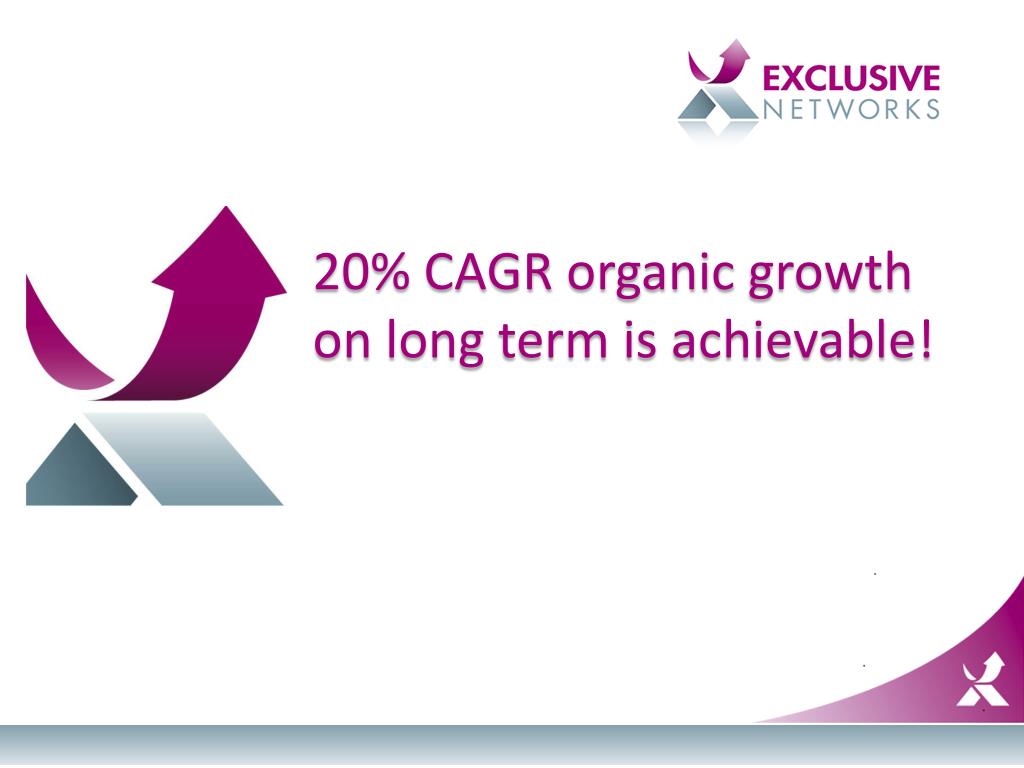 EXCLUSIVE
NETWORKS

20% CAGR organic growth on long term is achievable!